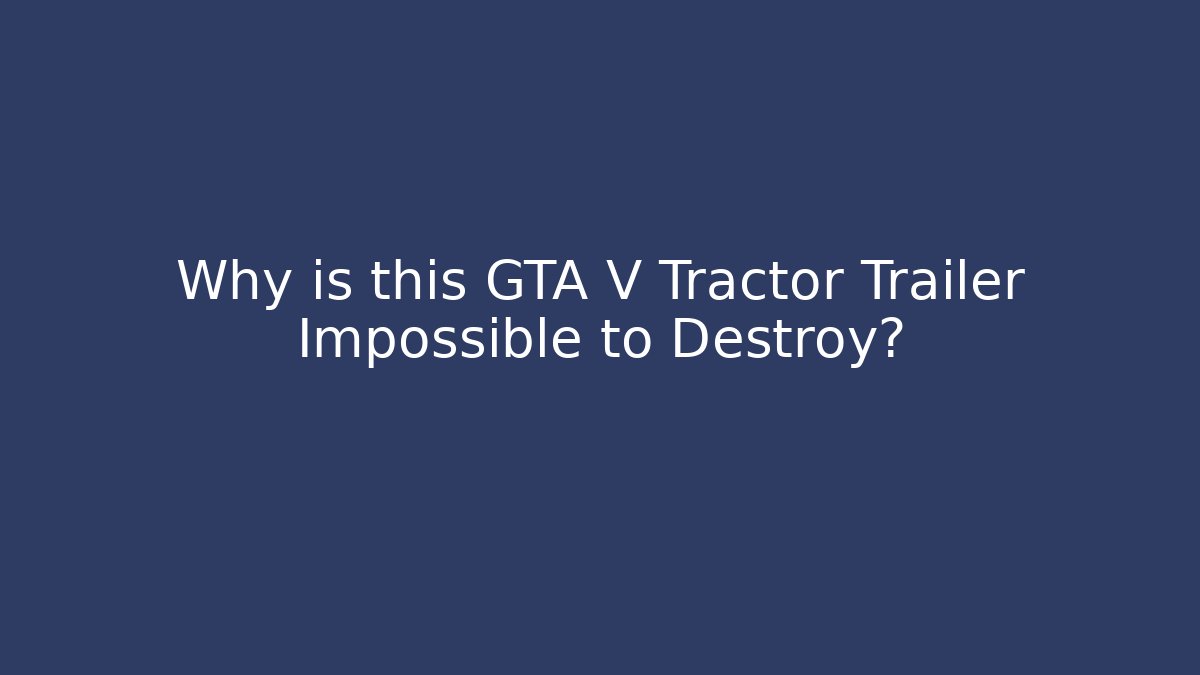 Why is this GTA V Tractor Trailer Impossible to Destroy?